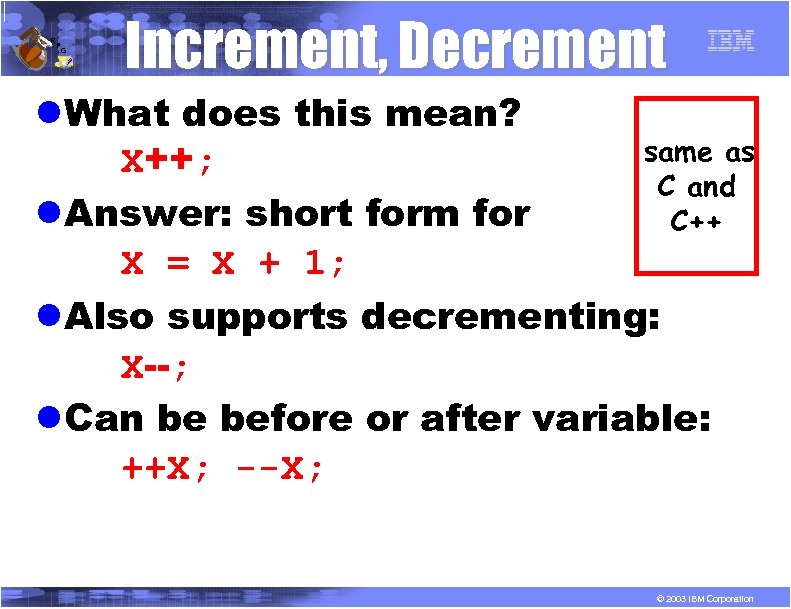 Increment, Decrement

IBM

What does this mean?

X++;

Answer: short form for

X = X + 1;

Also supports decrementing:

X--;

Can be before or after variable:

++X; --X;

same as C and C++

© 2003 IBM Corporation